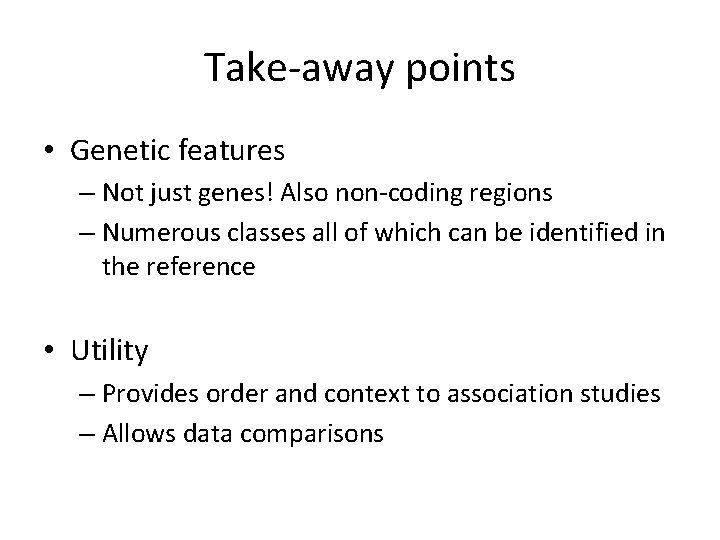 Take-away points

• Genetic features
– Not just genes! Also non-coding regions
– Numerous classes all of which can be identified in the reference

• Utility
– Provides order and context to association studies
– Allows data comparisons